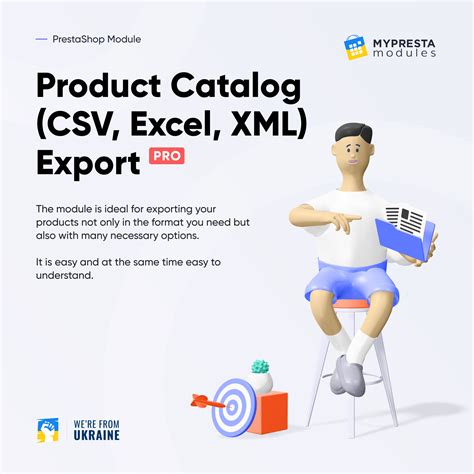 PrestaShop Module

MYPRESTA modules

Product Catalog (CSV, Excel, XML) Export PRO

The module is ideal for exporting your products not only in the format you need but also with many necessary options.

It is easy and at the same time easy to understand.

WE'RE FROM UKRAINE